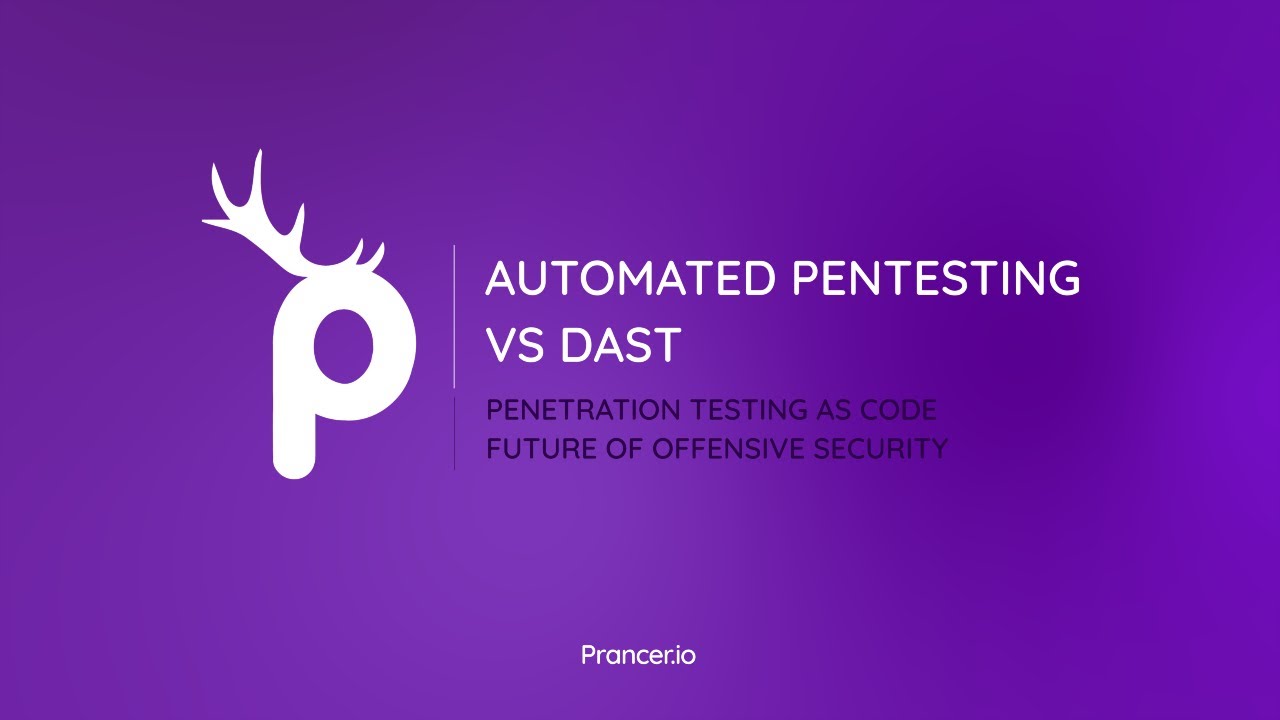 AUTOMATED PENTESTING VS DAST

PENETRATION TESTING AS CODE
FUTURE OF OFFENSIVE SECURITY

Prancer.io